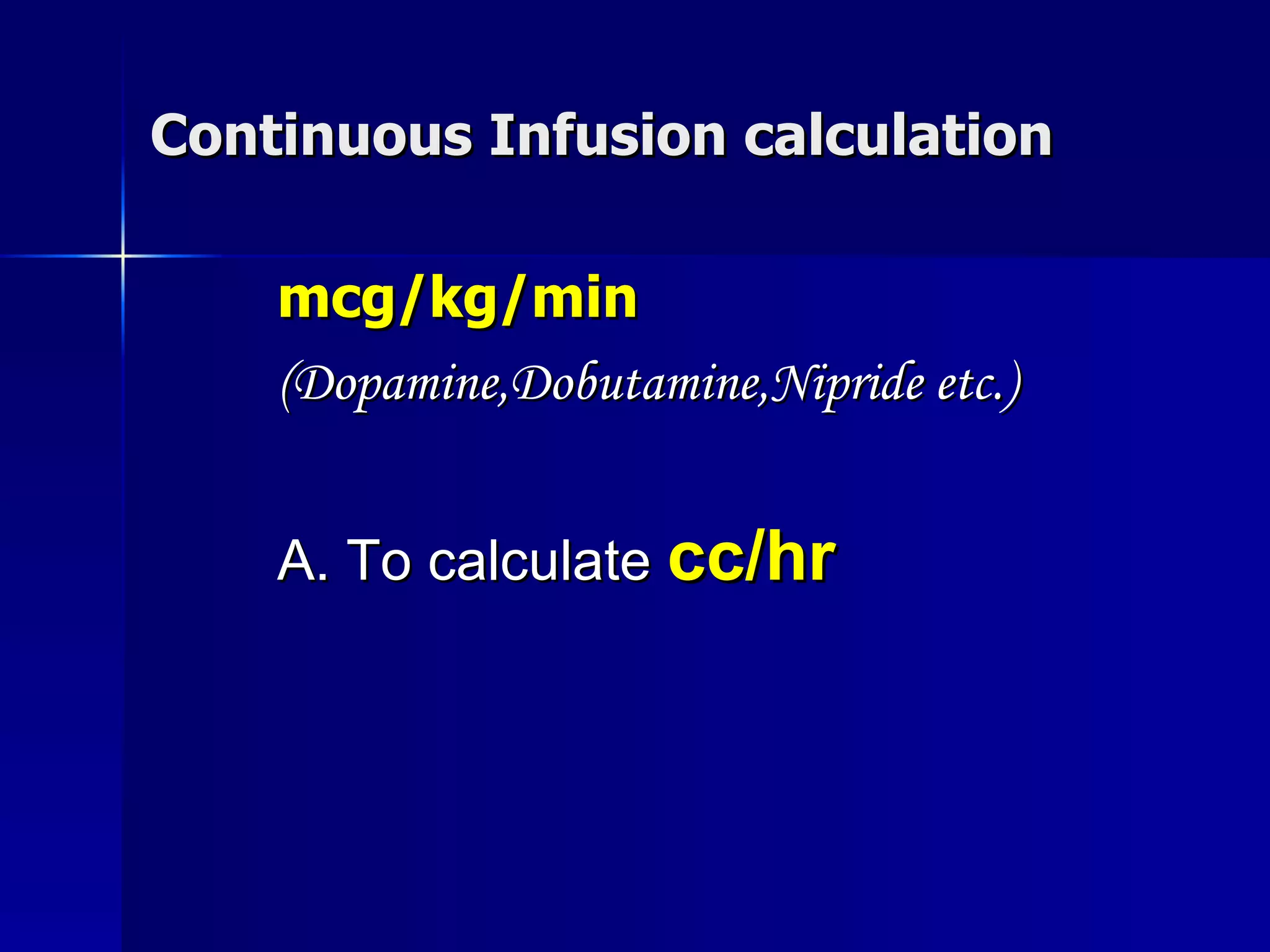 Continuous Infusion calculation

mcg/kg/min

(Dopamine,Dobutamine,Nipride etc.)

A. To calculate cc/hr